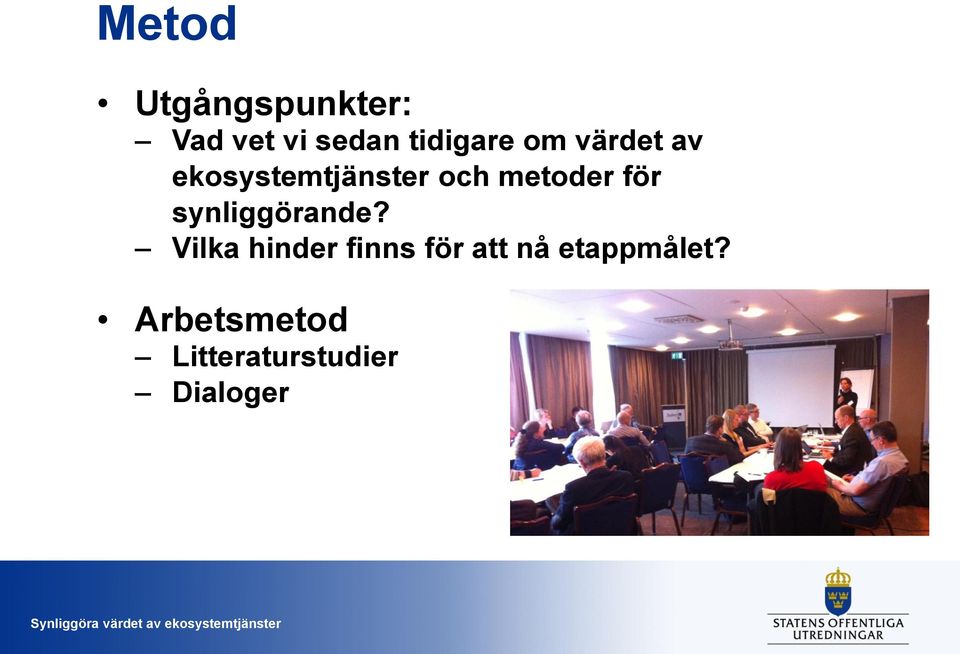 Metod

• Utgångspunkter:
– Vad vet vi sedan tidigare om värdet av ekosystemtjänster och metoder för synliggörande?
– Vilka hinder finns för att nå etappmålet?

• Arbetsmetod
– Litteraturstudier
– Dialoger

Synliggöra värdet av ekosystemtjänster

STATENS OFFENTLIGA UTREDNINGAR